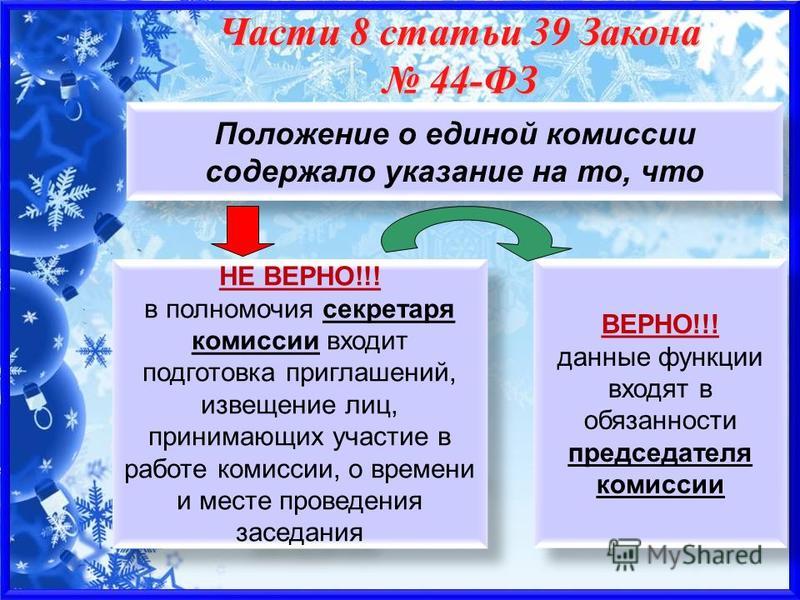 Части 8 статьи 39 Закона
№ 44-ФЗ

Положение о единой комиссии содержало указание на то, что

НЕ ВЕРНО!!!
в полномочия секретаря комиссии входит подготовка приглашений, извещение лиц, принимающих участие в работе комиссии, о времени и месте проведения заседания

ВЕРНО!!!
данные функции входят в обязанности председателя комиссии

MyShared